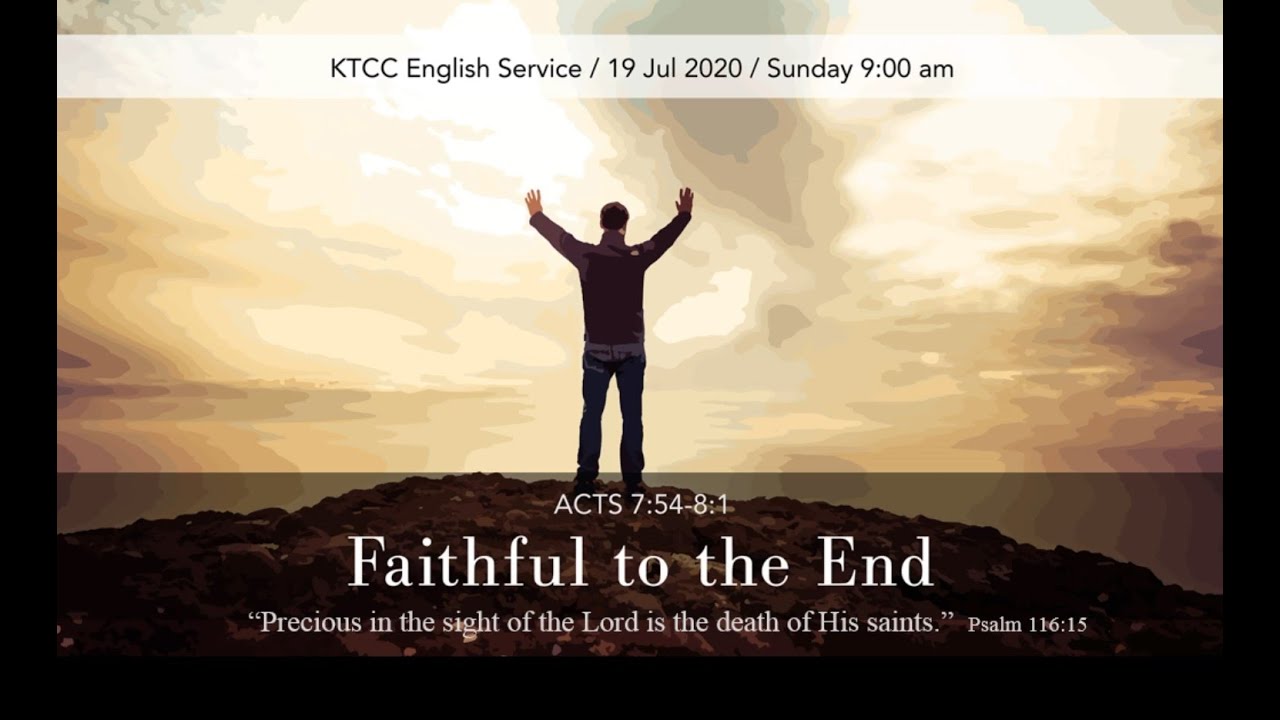 KTCC English Service / 19 Jul 2020 / Sunday 9:00 am

ACTS 7:54-8:1

Faithful to the End

“Precious in the sight of the Lord is the death of His saints.” Psalm 116:15